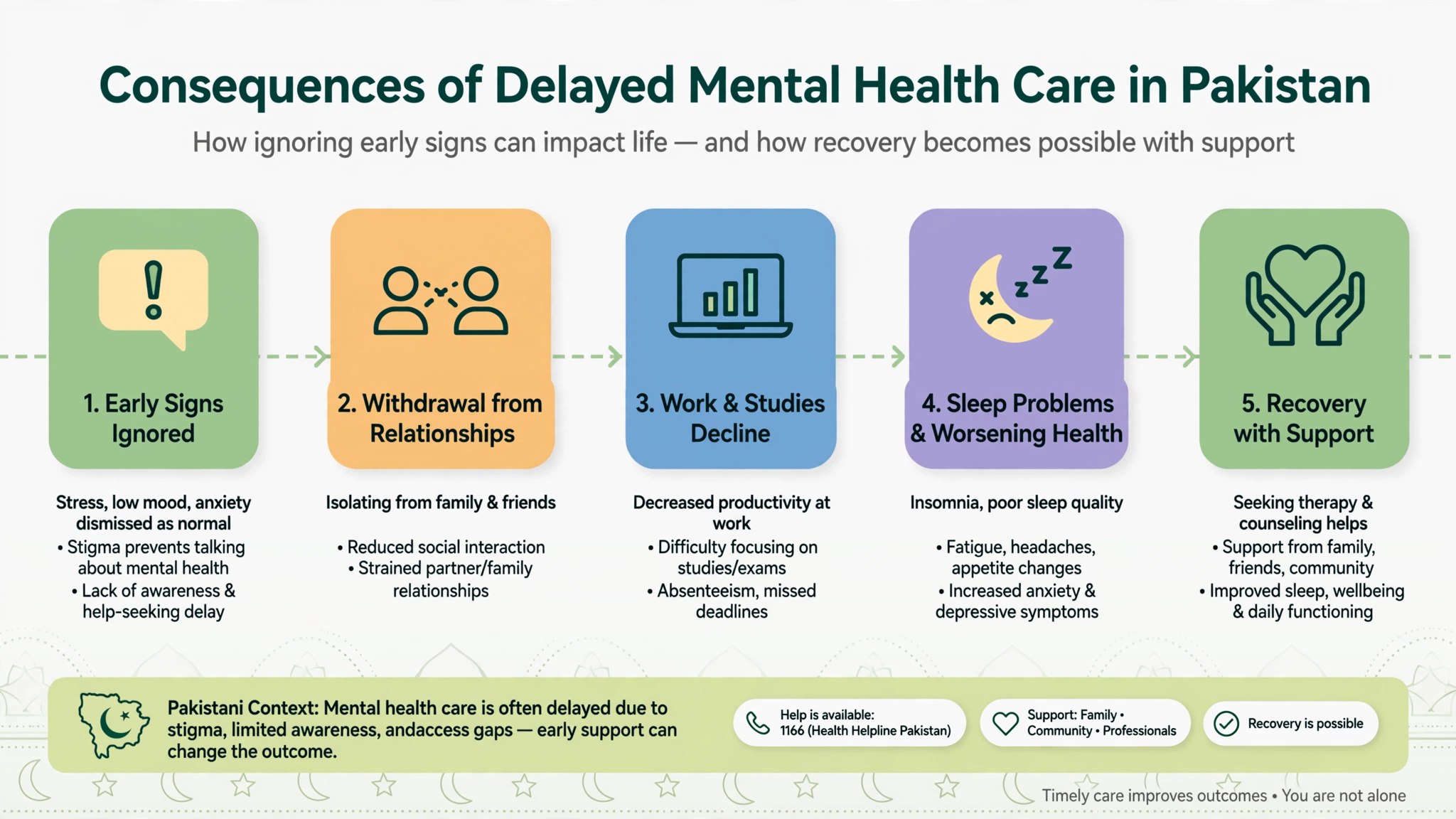 Consequences of Delayed Mental Health Care in Pakistan

How ignoring early signs can impact life — and how recovery becomes possible with support

1. Early Signs Ignored

Stress, low mood, anxiety dismissed as normal
• Stigma prevents talking about mental health
• Lack of awareness & help-seeking delay

2. Withdrawal from Relationships

Isolating from family & friends
• Reduced social interaction
• Strained partner/family relationships

3. Work & Studies Decline

Decreased productivity at work
• Difficulty focusing on studies/exams
• Absenteeism, missed deadlines

4. Sleep Problems & Worsening Health

Insomnia, poor sleep quality
• Fatigue, headaches, appetite changes
• Increased anxiety & depressive symptoms

5. Recovery with Support

Seeking therapy & counseling helps
• Support from family, friends, community
• Improved sleep, wellbeing & daily functioning

Pakistani Context: Mental health care is often delayed due to stigma, limited awareness, andaccess gaps — early support can change the outcome.

Help is available: 1166 (Health Helpline Pakistan)

Support: Family • Community • Professionals

Recovery is possible

Timely care improves outcomes • You are not alone